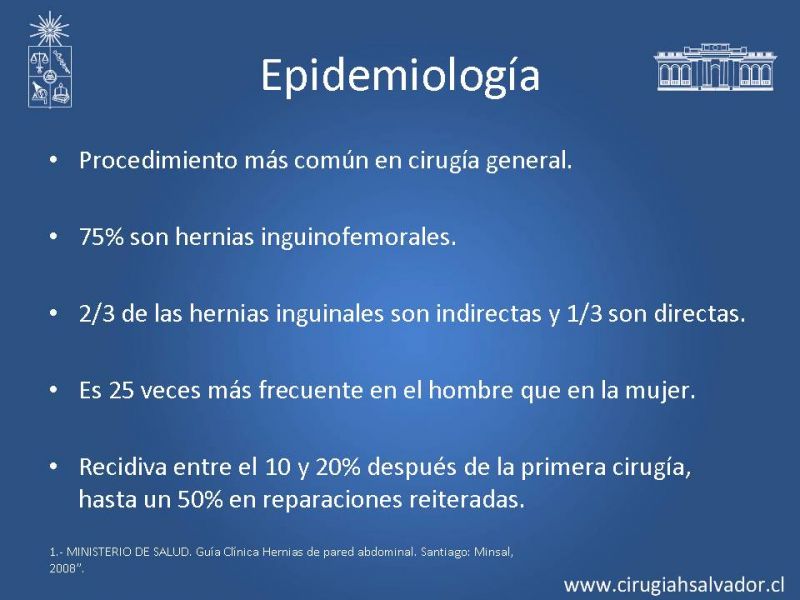 Epidemiología

• Procedimiento más común en cirugía general.

• 75% son hernias inguinofemorales.

• 2/3 de las hernias inguinales son indirectas y 1/3 son directas.

• Es 25 veces más frecuente en el hombre que en la mujer.

• Recidiva entre el 10 y 20% después de la primera cirugía, hasta un 50% en reparaciones reiteradas.

1.- MINISTERIO DE SALUD. Guía Clínica Hernias de pared abdominal. Santiago: Minsal, 2008".

www.cirugiahsalvador.cl